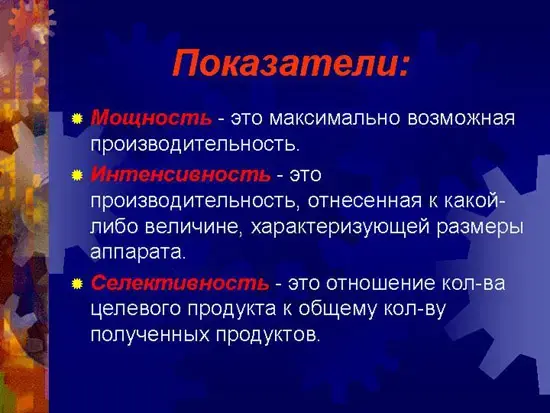 Показатели:

Мощность - это максимально возможная производительность.

Интенсивность - это производительность, отнесенная к какой-либо величине, характеризующей размеры аппарата.

Селективность - это отношение кол-ва целевого продукта к общему кол-ву полученных продуктов.